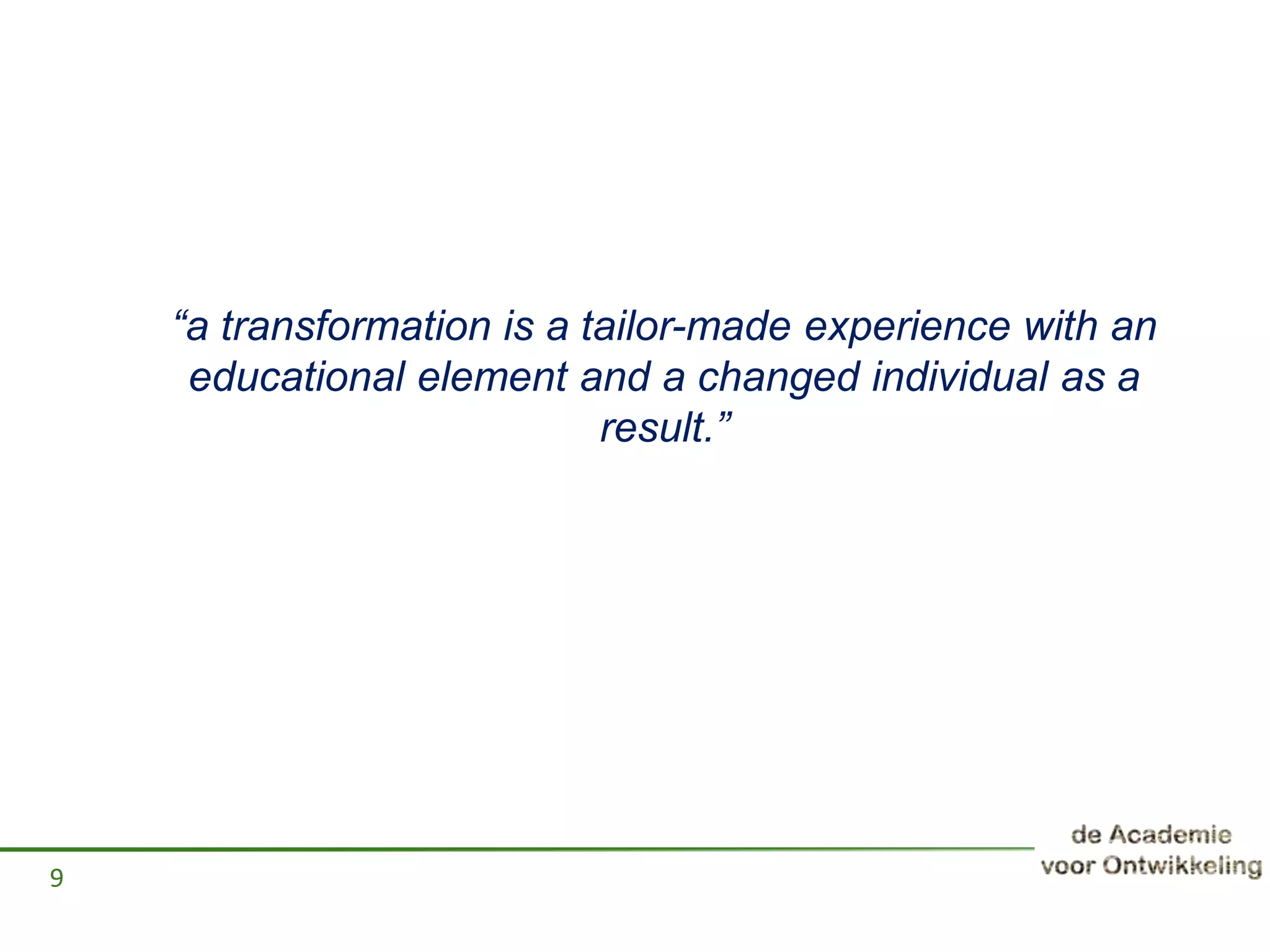 “a transformation is a tailor-made experience with an educational element and a changed individual as a result.”

9

de Academie voor Ontwikkeling